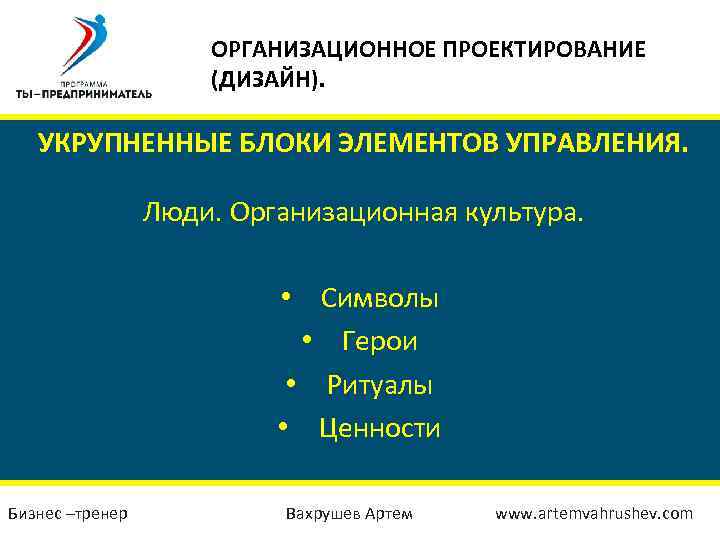 ПРОГРАММА
ТЫ–ПРЕДПРИНИМАТЕЛЬ

ОРГАНИЗАЦИОННОЕ ПРОЕКТИРОВАНИЕ (ДИЗАЙН).

УКРУПНЕННЫЕ БЛОКИ ЭЛЕМЕНТОВ УПРАВЛЕНИЯ.

Люди. Организационная культура.

• Символы
• Герои
• Ритуалы
• Ценности

Бизнес –тренер

Вахрушев Артем

www.artemvahrushev.com